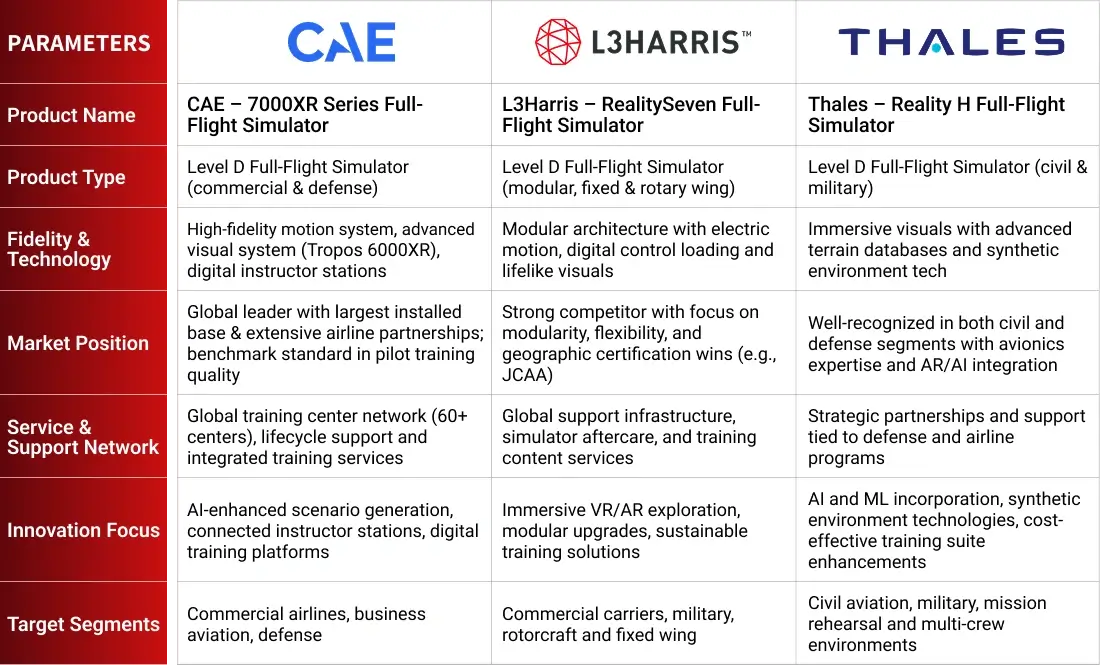 | PARAMETERS | CAE | L3HARRIS™ | THALES |
|---|---|---|---|
| Product Name | CAE – 7000XR Series Full-Flight Simulator | L3Harris – RealitySeven Full-Flight Simulator | Thales – Reality H Full-Flight Simulator |
| Product Type | Level D Full-Flight Simulator (commercial & defense) | Level D Full-Flight Simulator (modular, fixed & rotary wing) | Level D Full-Flight Simulator (civil & military) |
| Fidelity & Technology | High-fidelity motion system, advanced visual system (Tropos 6000XR), digital instructor stations | Modular architecture with electric motion, digital control loading and lifelike visuals | Immersive visuals with advanced terrain databases and synthetic environment tech |
| Market Position | Global leader with largest installed base & extensive airline partnerships; benchmark standard in pilot training quality | Strong competitor with focus on modularity, flexibility, and geographic certification wins (e.g., JCAA) | Well-recognized in both civil and defense segments with avionics expertise and AR/AI integration |
| Service & Support Network | Global training center network (60+ centers), lifecycle support and integrated training services | Global support infrastructure, simulator aftercare, and training content services | Strategic partnerships and support tied to defense and airline programs |
| Innovation Focus | AI-enhanced scenario generation, connected instructor stations, digital training platforms | Immersive VR/AR exploration, modular upgrades, sustainable training solutions | AI and ML incorporation, synthetic environment technologies, cost-effective training suite enhancements |
| Target Segments | Commercial airlines, business aviation, defense | Commercial carriers, military, rotorcraft and fixed wing | Civil aviation, military, mission rehearsal and multi-crew environments |